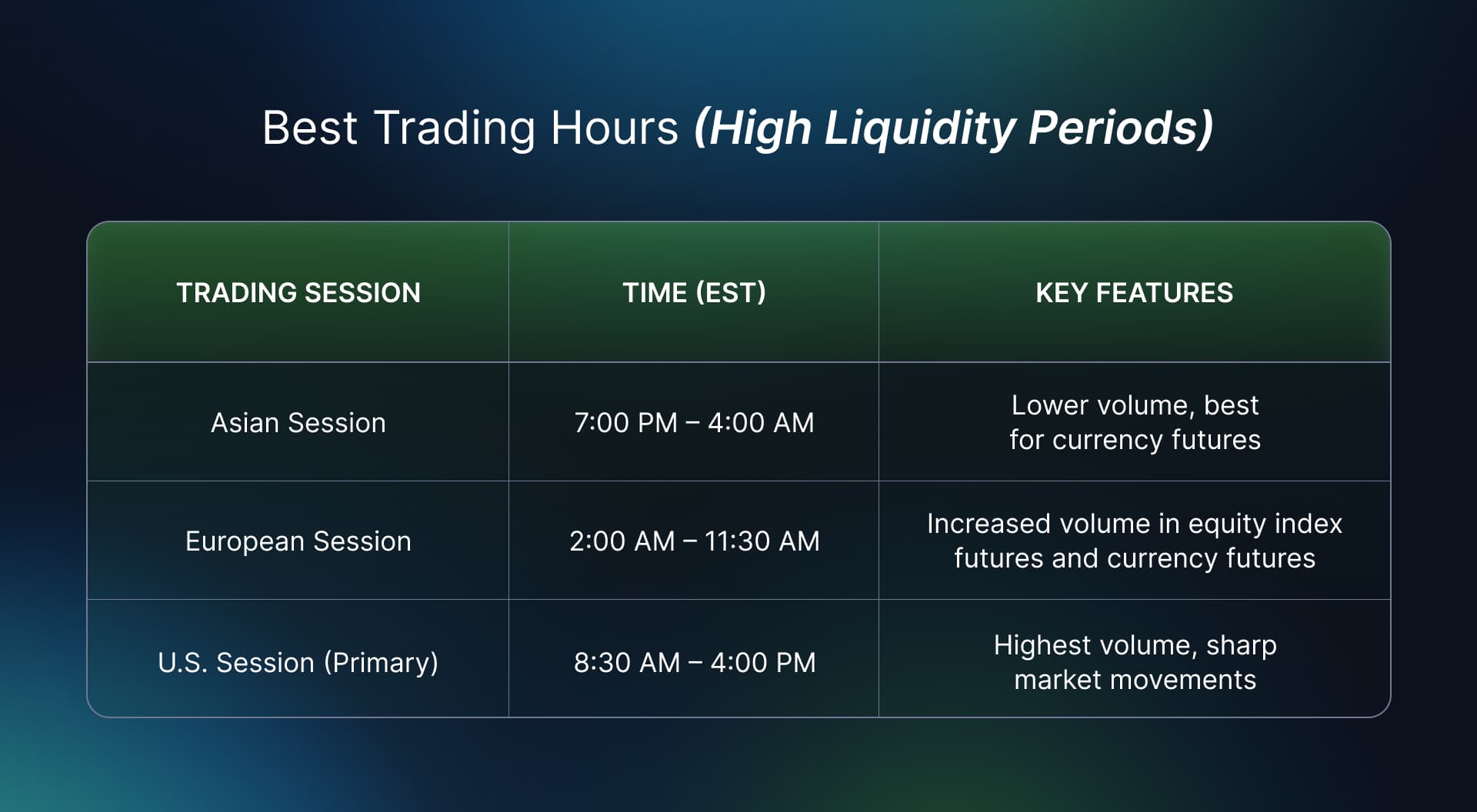 Best Trading Hours (High Liquidity Periods)

| TRADING SESSION | TIME (EST) | KEY FEATURES |
|---|---|---|
| Asian Session | 7:00 PM – 4:00 AM | Lower volume, best for currency futures |
| European Session | 2:00 AM – 11:30 AM | Increased volume in equity index futures and currency futures |
| U.S. Session (Primary) | 8:30 AM – 4:00 PM | Highest volume, sharp market movements |